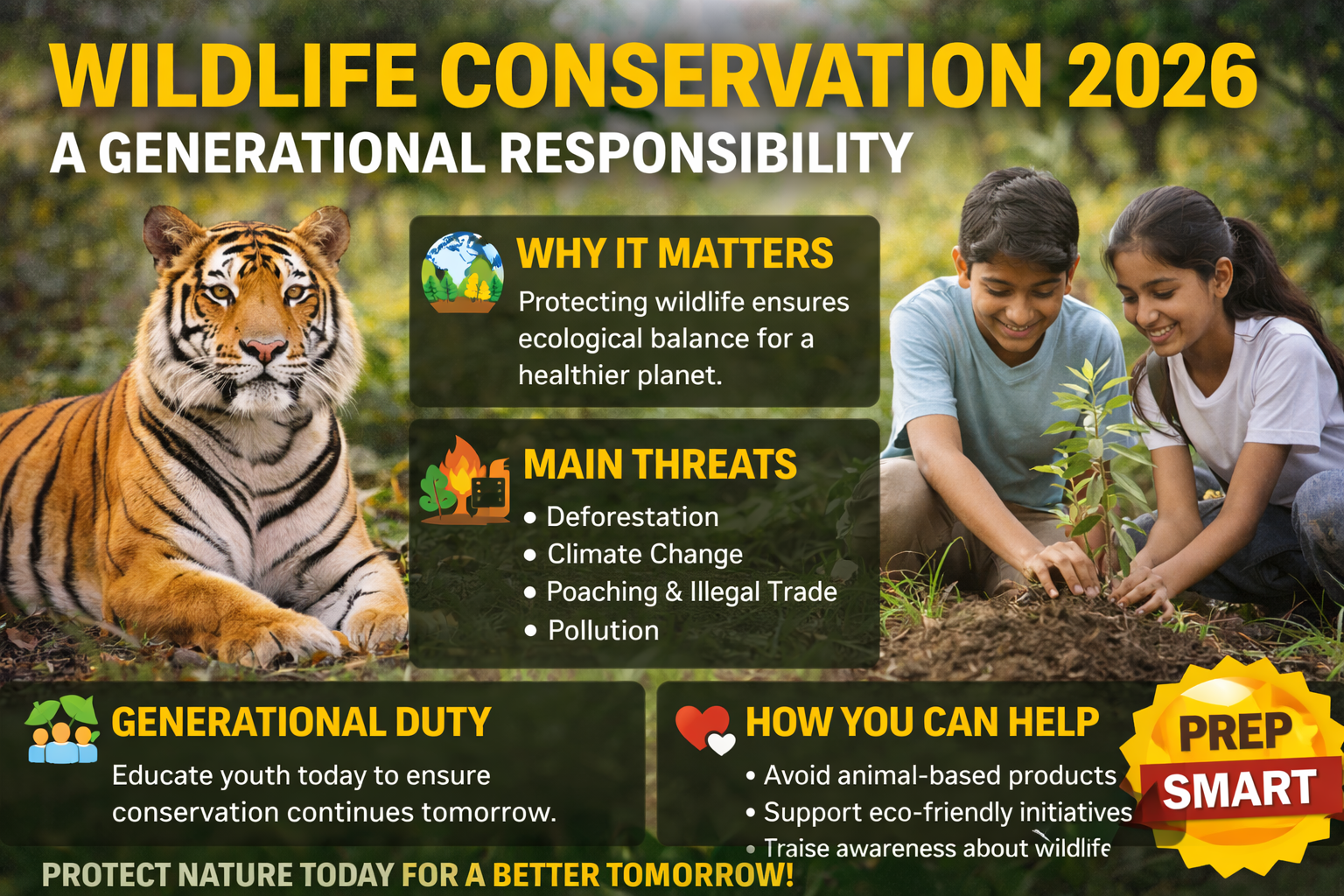 WILDLIFE CONSERVATION 2026
A GENERATIONAL RESPONSIBILITY

WHY IT MATTERS
Protecting wildlife ensures ecological balance for a healthier planet.

MAIN THREATS
• Deforestation
• Climate Change
• Poaching & Illegal Trade
• Pollution

GENERATIONAL DUTY
Educate youth today to ensure conservation continues tomorrow.

HOW YOU CAN HELP
• Avoid animal-based products
• Support eco-friendly initiatives
• Traise awareness about wildlife

PREP SMART

PROTECT NATURE TODAY FOR A BETTER TOMORROW!